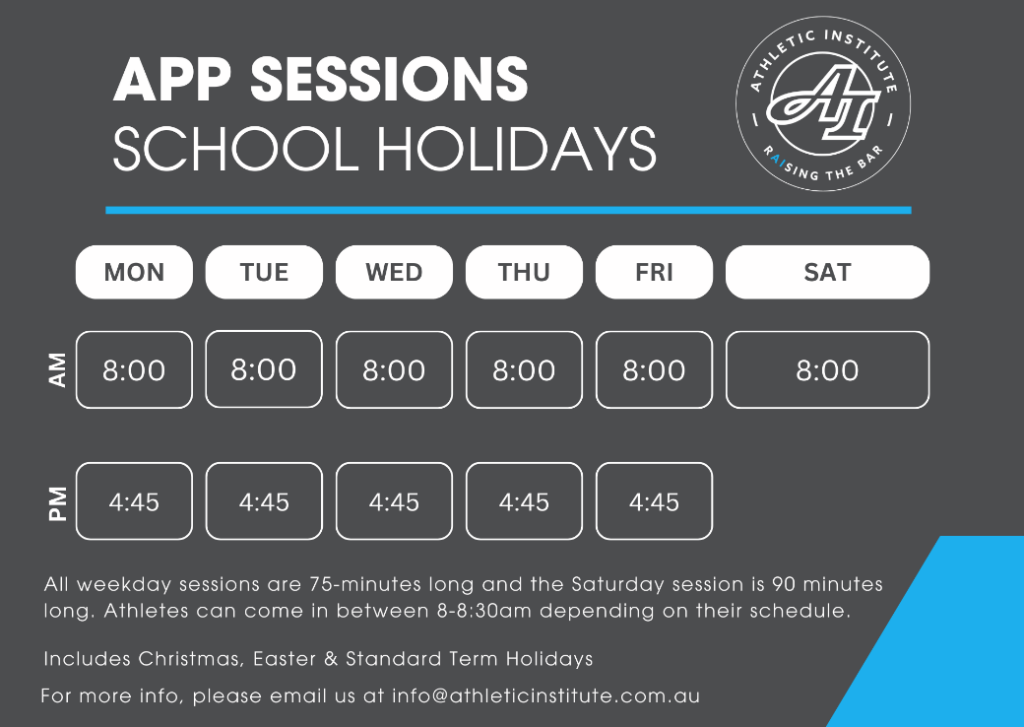 APP SESSIONS
SCHOOL HOLIDAYS

ATHLETIC INSTITUTE
AI
RAISING THE BAR

| | MON | TUE | WED | THU | FRI | SAT |
|---|---|---|---|---|---|---|
| AM | 8:00 | 8:00 | 8:00 | 8:00 | 8:00 | 8:00 |
| PM | 4:45 | 4:45 | 4:45 | 4:45 | 4:45 | |

All weekday sessions are 75-minutes long and the Saturday session is 90 minutes long. Athletes can come in between 8-8:30am depending on their schedule.

Includes Christmas, Easter & Standard Term Holidays

For more info, please email us at info@athleticinstitute.com.au